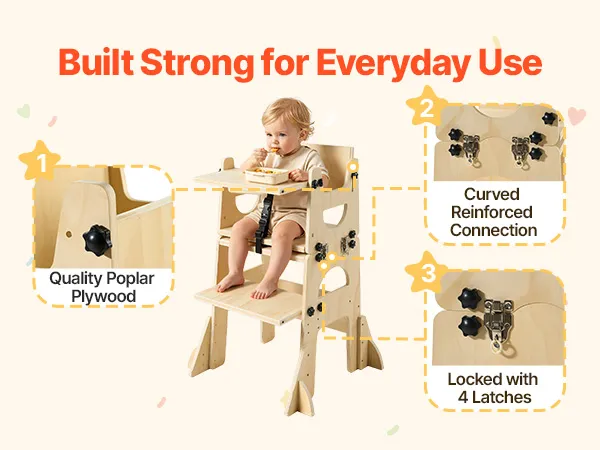 Built Strong for Everyday Use

1

Quality Poplar Plywood

2

Curved Reinforced Connection

3

Locked with 4 Latches